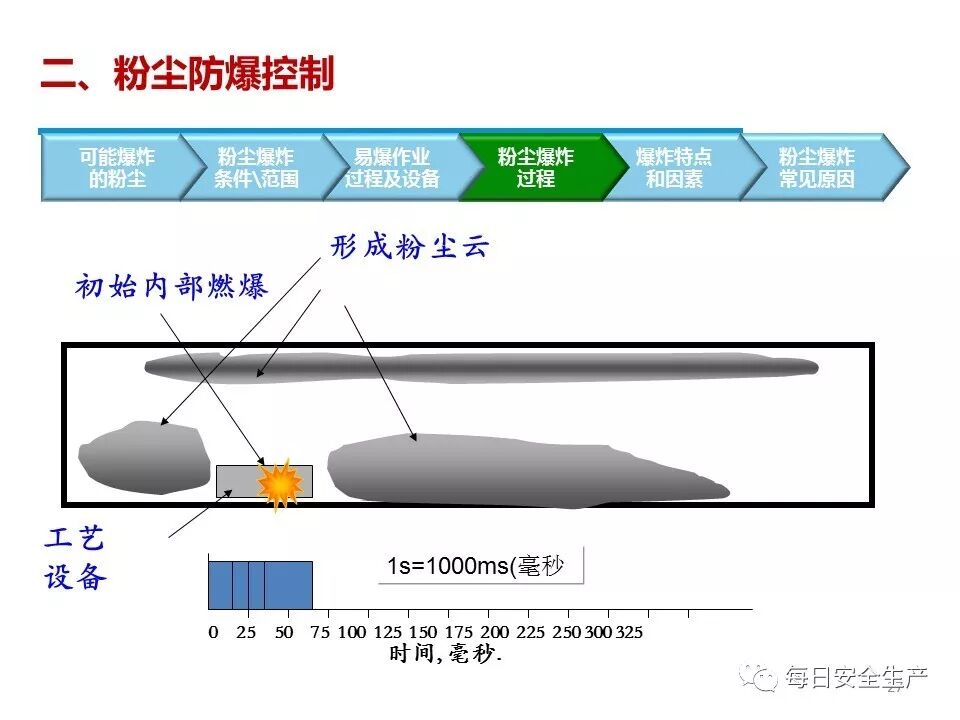 二、粉尘防爆控制

可能爆炸的粉尘
粉尘爆炸条件\范围
易爆作业过程及设备
粉尘爆炸过程
爆炸特点和因素
粉尘爆炸常见原因

形成粉尘云

初始内部燃爆

工艺设备

1s=1000ms(毫秒

0 25 50 75 100 125 150 175 200 225 250 300 325

时间,毫秒.

每日安全生产